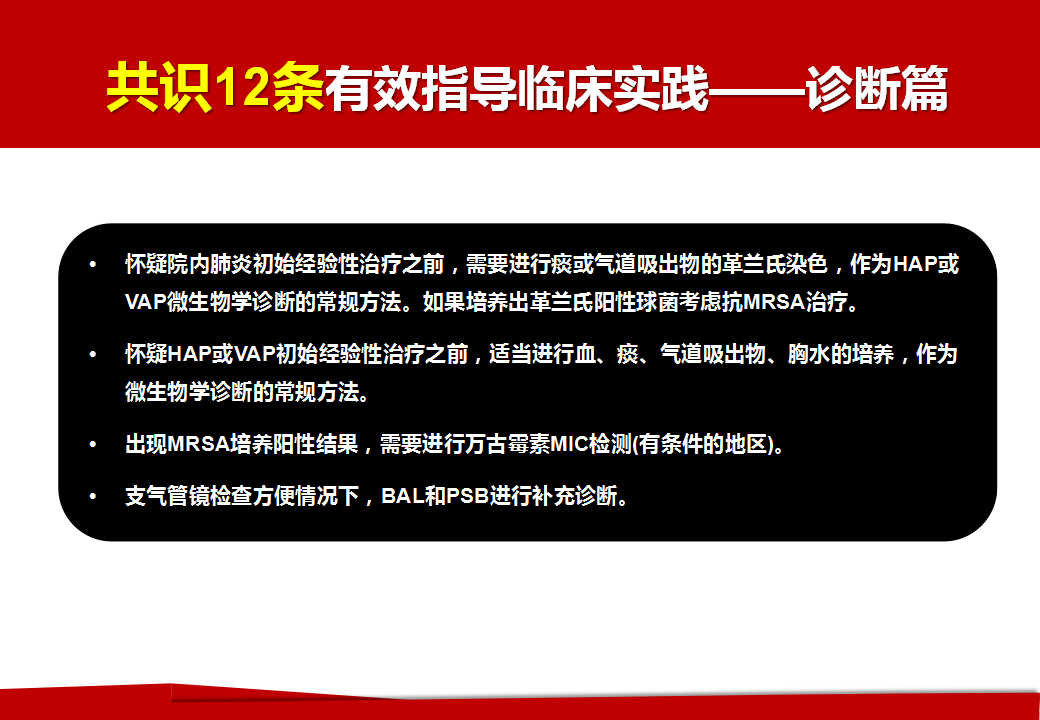 共识12条有效指导临床实践——诊断篇

• 怀疑院内肺炎初始经验性治疗之前，需要进行痰或气道吸出物的革兰氏染色，作为HAP或VAP微生物学诊断的常规方法。如果培养出革兰氏阳性球菌考虑抗MRSA治疗。

• 怀疑HAP或VAP初始经验性治疗之前，适当进行血、痰、气道吸出物、胸水的培养，作为微生物学诊断的常规方法。

• 出现MRSA培养阳性结果，需要进行万古霉素MIC检测(有条件的地区)。

• 支气管镜检查方便情况下，BAL和PSB进行补充诊断。